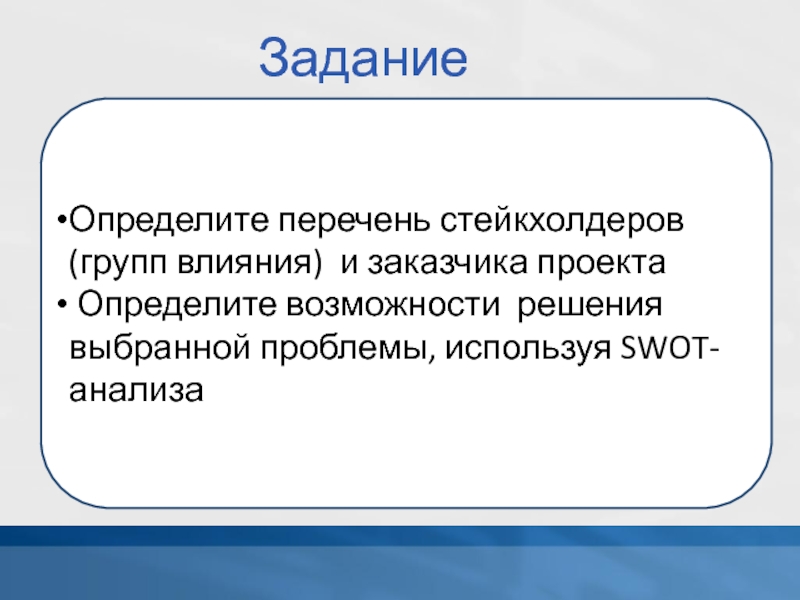 Задание

•Определите перечень стейкхолдеров (групп влияния) и заказчика проекта
• Определите возможности решения выбранной проблемы, используя SWOT-анализа